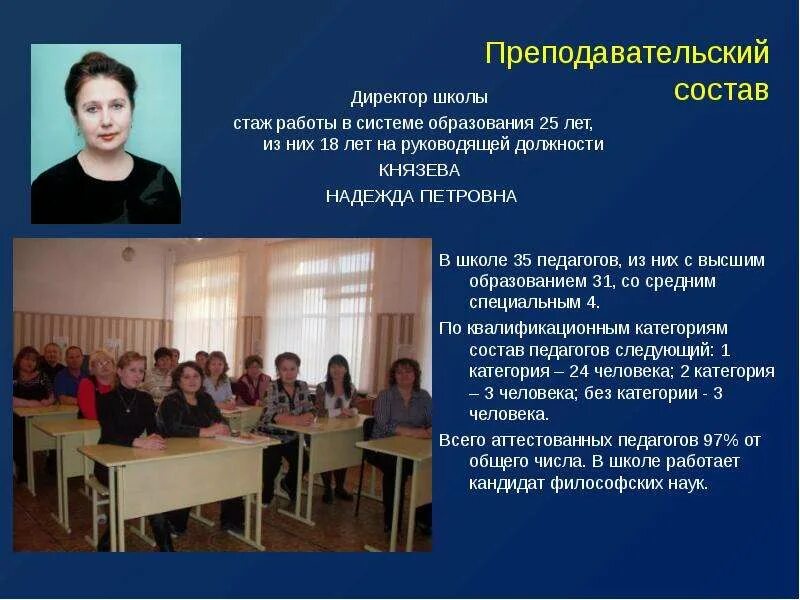 Преподавательский состав

Директор школы

стаж работы в системе образования 25 лет, из них 18 лет на руководящей должности

КНЯЗЕВА

НАДЕЖДА ПЕТРОВНА

В школе 35 педагогов, из них с высшим образованием 31, со средним специальным 4.

По квалификационным категориям состав педагогов следующий: 1 категория – 24 человека; 2 категория – 3 человека; без категории - 3 человека.

Всего аттестованных педагогов 97% от общего числа. В школе работает кандидат философских наук.